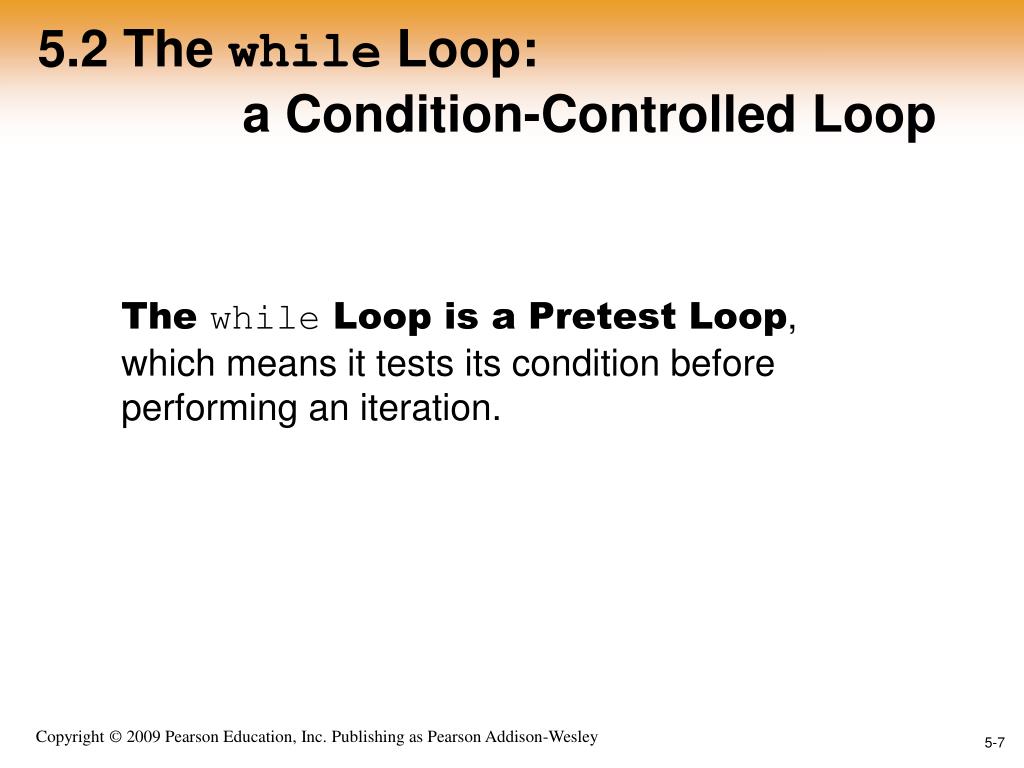 5.2 The while Loop:
a Condition-Controlled Loop

The while Loop is a Pretest Loop, which means it tests its condition before performing an iteration.

Copyright © 2009 Pearson Education, Inc. Publishing as Pearson Addison-Wesley

5-7